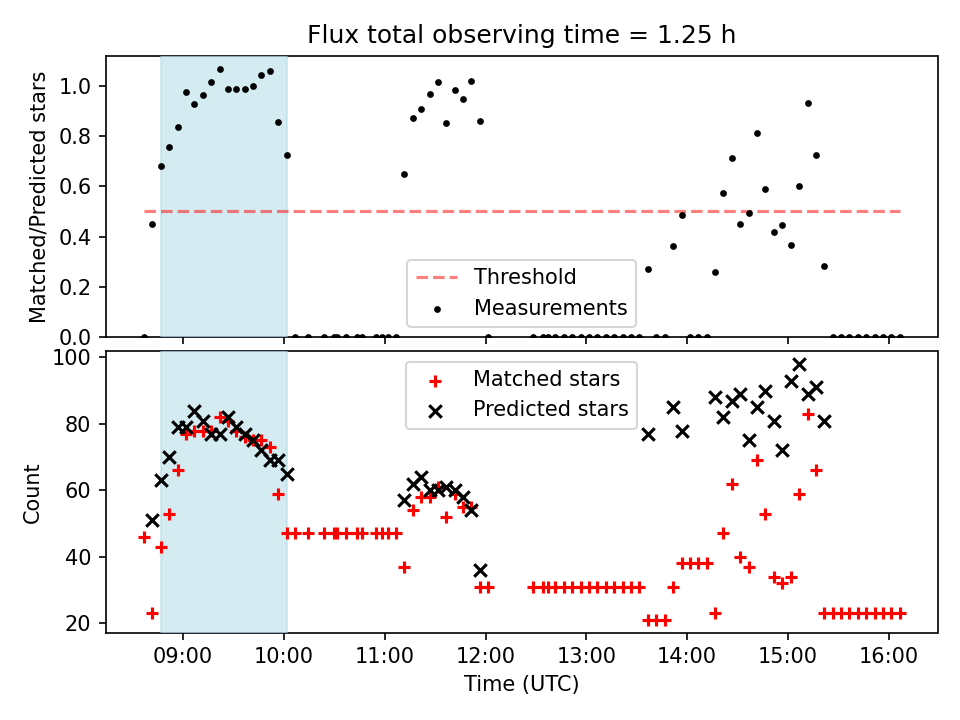 Flux total observing time = 1.25 h

Matched/Predicted stars

1.0
0.8
0.6
0.4
0.2
0.0

Threshold
Measurements

Count

100
80
60
40
20

Matched stars
Predicted stars

09:00 10:00 11:00 12:00 13:00 14:00 15:00 16:00

Time (UTC)